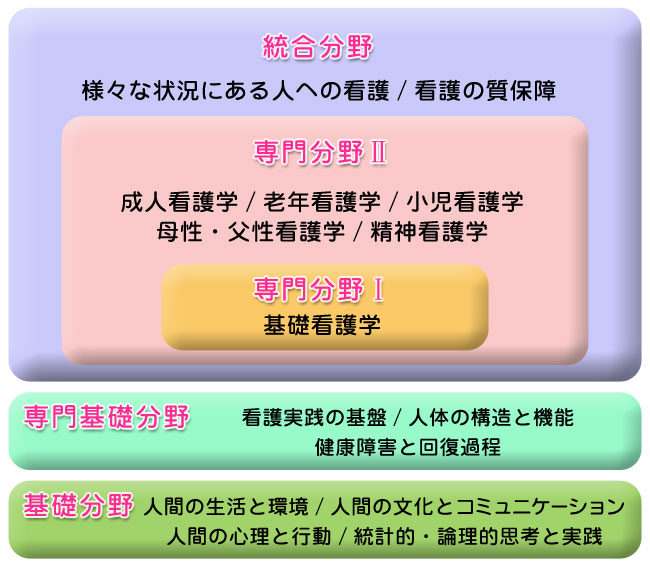 統合分野

様々な状況にある人への看護 / 看護の質保障

専門分野Ⅱ

成人看護学 / 老年看護学 / 小児看護学
母性・父性看護学 / 精神看護学

専門分野Ⅰ

基礎看護学

専門基礎分野

看護実践の基盤 / 人体の構造と機能
健康障害と回復過程

基礎分野

人間の生活と環境 / 人間の文化とコミュニケーション
人間の心理と行動 / 統計的・論理的思考と実践